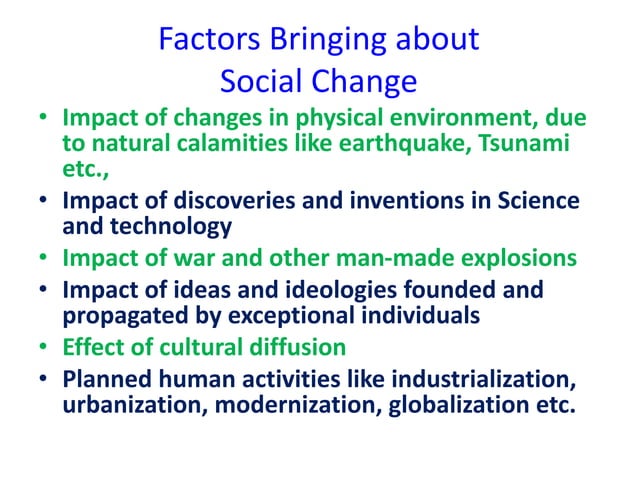 Factors Bringing about Social Change

• Impact of changes in physical environment, due to natural calamities like earthquake, Tsunami etc.,
• Impact of discoveries and inventions in Science and technology
• Impact of war and other man-made explosions
• Impact of ideas and ideologies founded and propagated by exceptional individuals
• Effect of cultural diffusion
• Planned human activities like industrialization, urbanization, modernization, globalization etc.